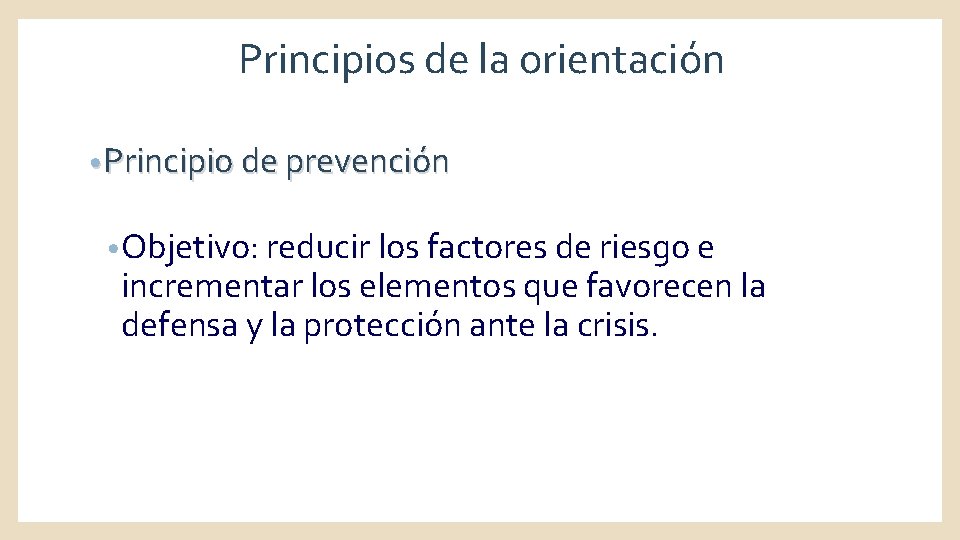 Principios de la orientación

• Principio de prevención

• Objetivo: reducir los factores de riesgo e incrementar los elementos que favorecen la defensa y la protección ante la crisis.